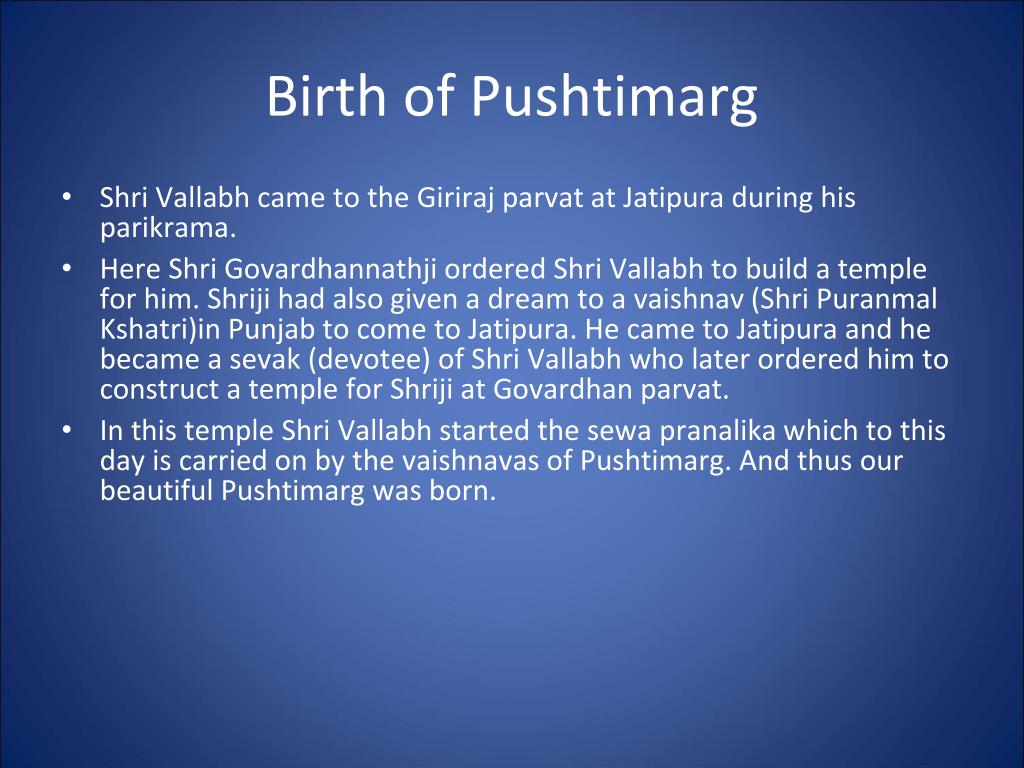 Birth of Pushtimarg

• Shri Vallabh came to the Giriraj parvat at Jatipura during his parikrama.
• Here Shri Govardhannathji ordered Shri Vallabh to build a temple for him. Shriji had also given a dream to a vaishnav (Shri Puranmal Kshatri)in Punjab to come to Jatipura. He came to Jatipura and he became a sevak (devotee) of Shri Vallabh who later ordered him to construct a temple for Shriji at Govardhan parvat.
• In this temple Shri Vallabh started the sewa pranalika which to this day is carried on by the vaishnavas of Pushtimarg. And thus our beautiful Pushtimarg was born.